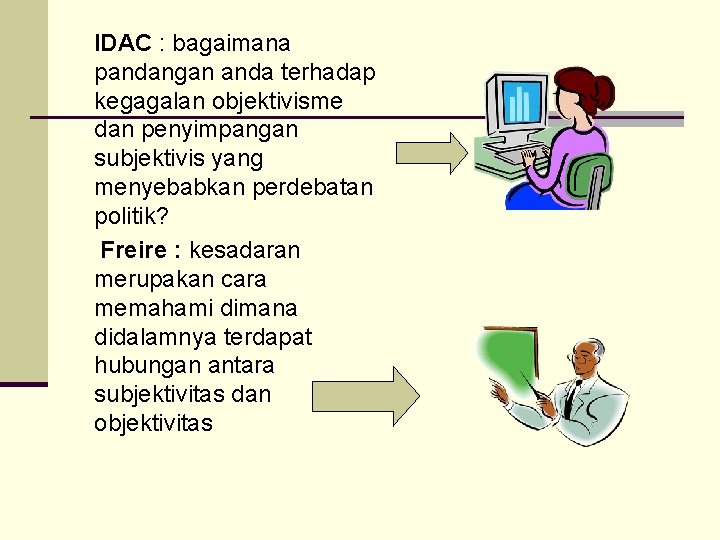 IDAC : bagaimana pandangan anda terhadap kegagalan objektivisme dan penyimpangan subjektivis yang menyebabkan perdebatan politik?

Freire : kesadaran merupakan cara memahami dimana didalamnya terdapat hubungan antara subjektivitas dan objektivitas